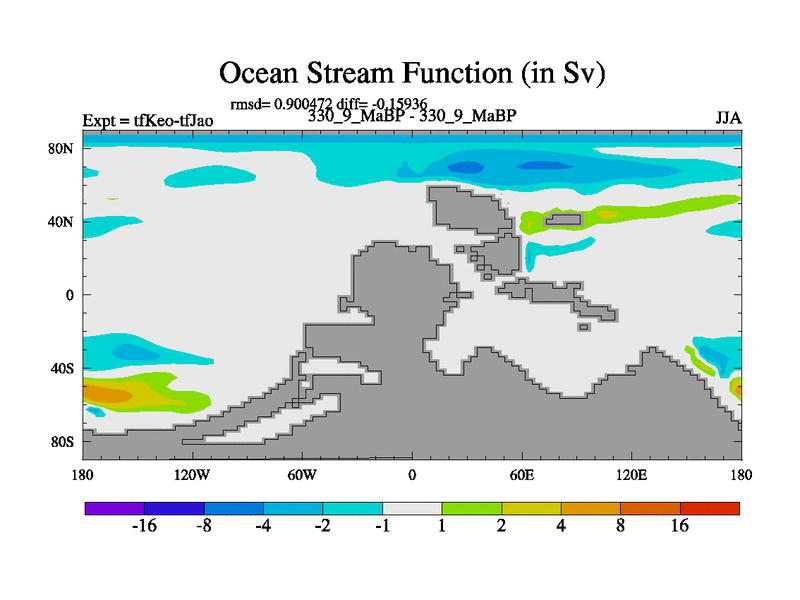 Ocean Stream Function (in Sv)

rmsd= 0.900472 diff= -0.15936

Expt = tfKeo-tfJao

330_9_MaBP - 330_9_MaBP

JJA

80N
40N
0
40S
80S

180
120W
60W
0
60E
120E
180

-16
-8
-4
-2
-1
1
2
4
8
16